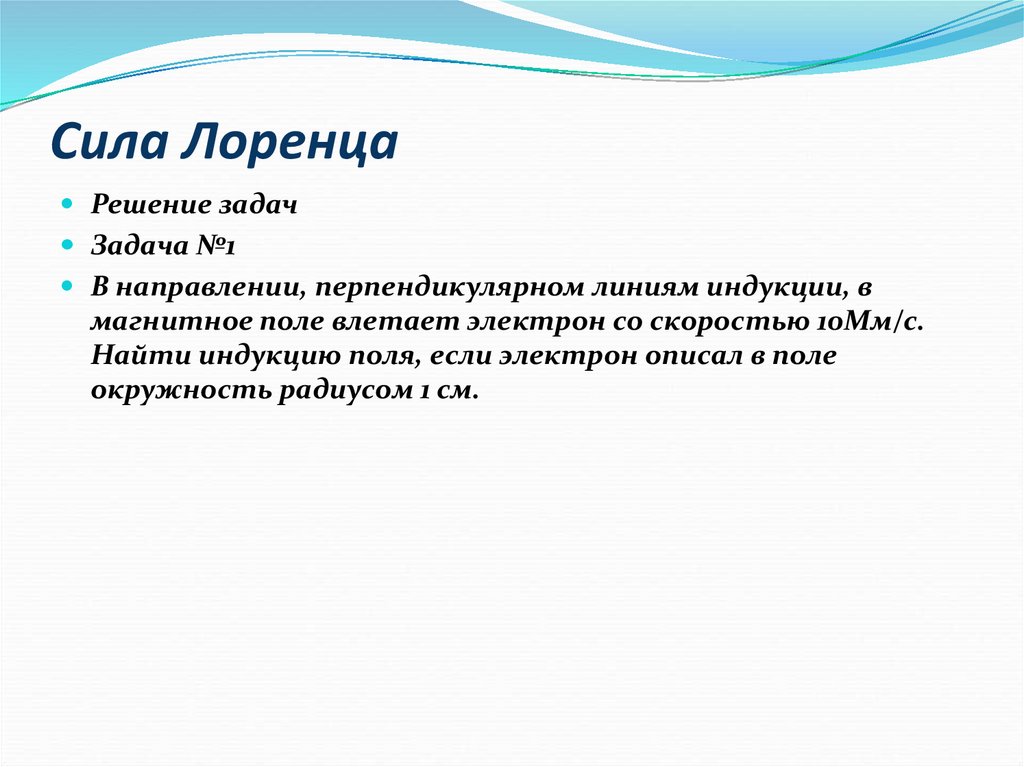 Сила Лоренца

Решение задач

Задача №1

В направлении, перпендикулярном линиям индукции, в магнитное поле влетает электрон со скоростью 10Мм/с. Найти индукцию поля, если электрон описал в поле окружность радиусом 1 см.